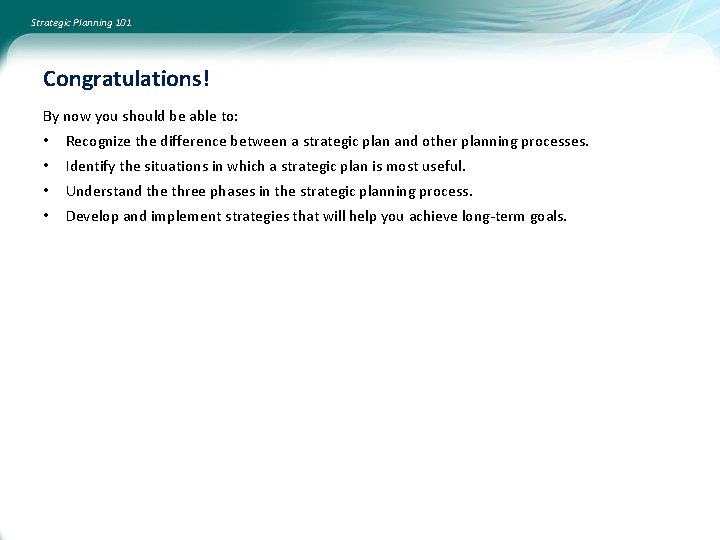 Strategic Planning 101

Congratulations!

By now you should be able to:

• Recognize the difference between a strategic plan and other planning processes.
• Identify the situations in which a strategic plan is most useful.
• Understand the three phases in the strategic planning process.
• Develop and implement strategies that will help you achieve long-term goals.